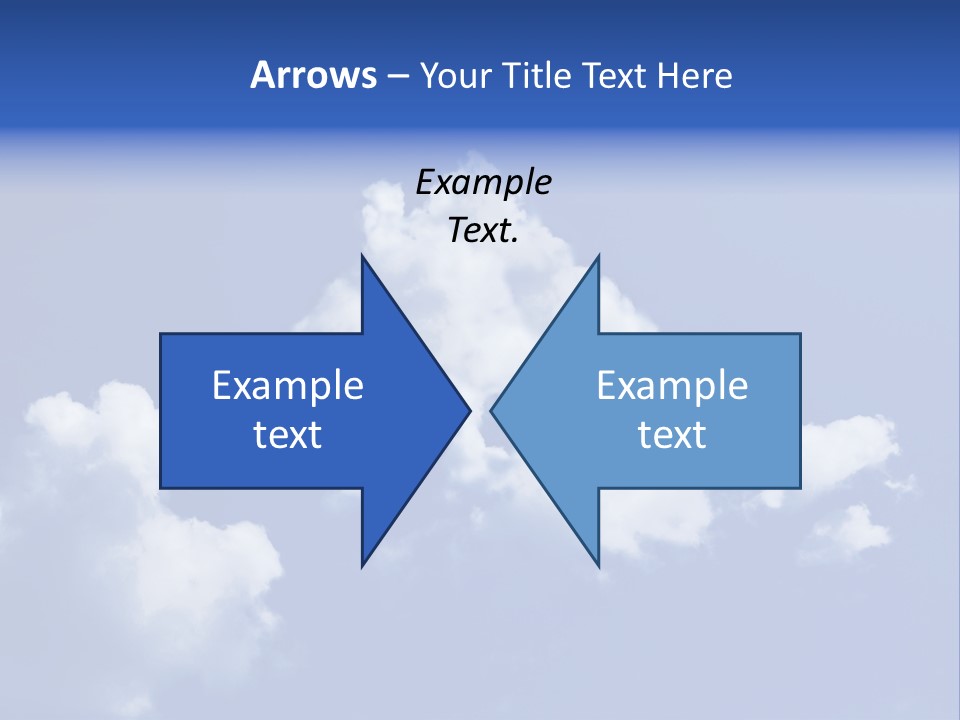 Arrows – Your Title Text Here

Example Text.

Example text

Example text